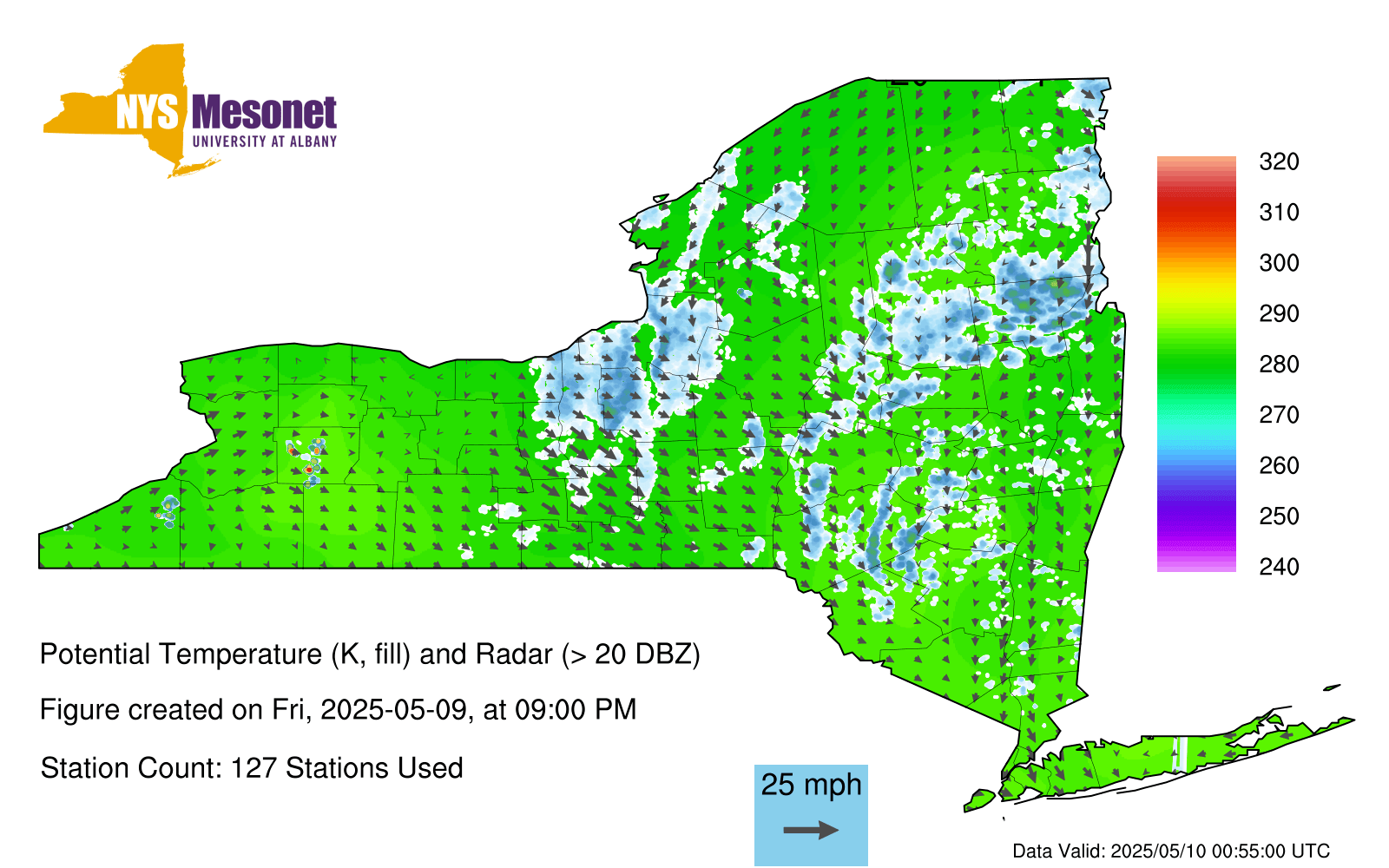 NYS Mesonet
UNIVERSITY AT ALBANY

320
310
300
290
280
270
260
250
240

Potential Temperature (K, fill) and Radar (> 20 DBZ)

Figure created on Fri, 2025-05-09, at 09:00 PM

Station Count: 127 Stations Used

25 mph

Data Valid: 2025/05/10 00:55:00 UTC